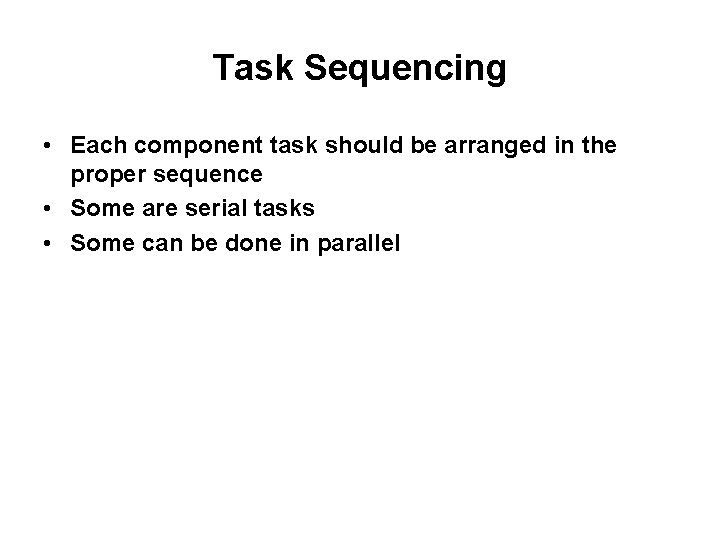 Task Sequencing

• Each component task should be arranged in the proper sequence
• Some are serial tasks
• Some can be done in parallel